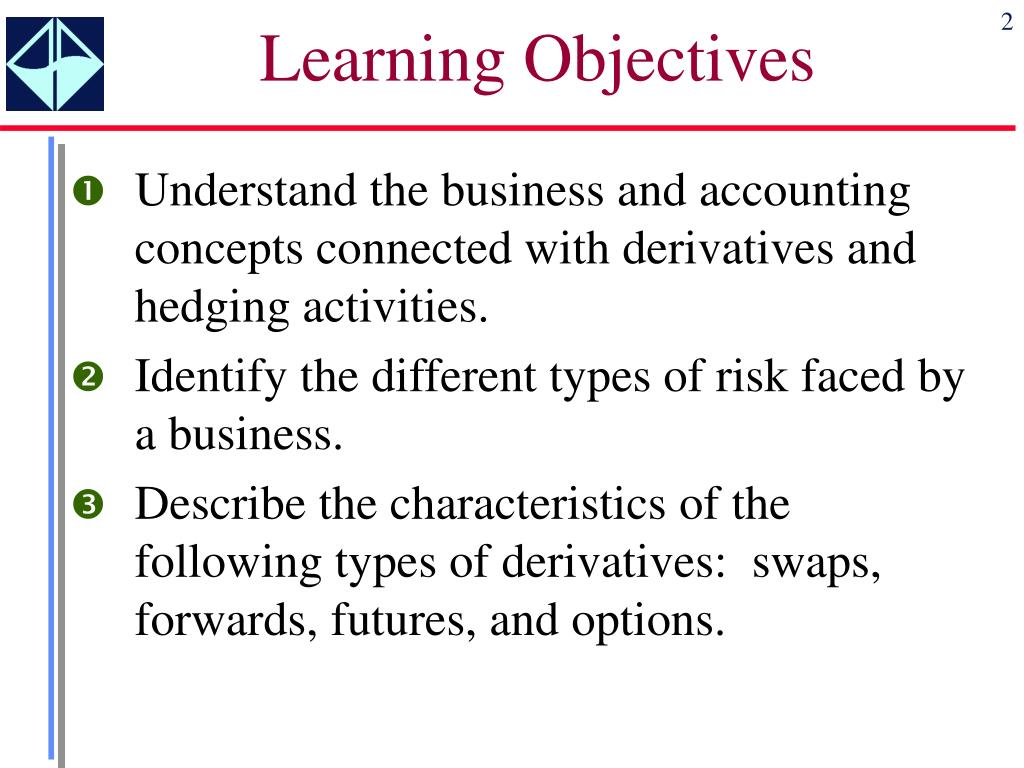 2

Learning Objectives

❶ Understand the business and accounting concepts connected with derivatives and hedging activities.

❷ Identify the different types of risk faced by a business.

❸ Describe the characteristics of the following types of derivatives: swaps, forwards, futures, and options.